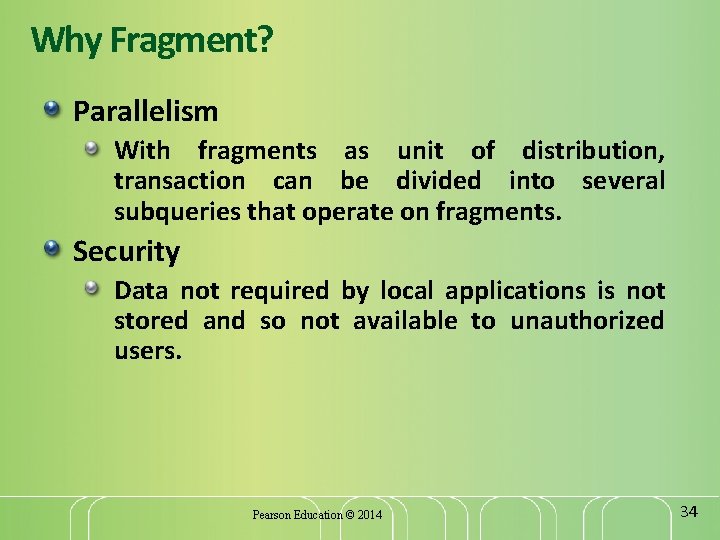 Why Fragment?

Parallelism

With fragments as unit of distribution, transaction can be divided into several subqueries that operate on fragments.

Security

Data not required by local applications is not stored and so not available to unauthorized users.

Pearson Education © 2014

34